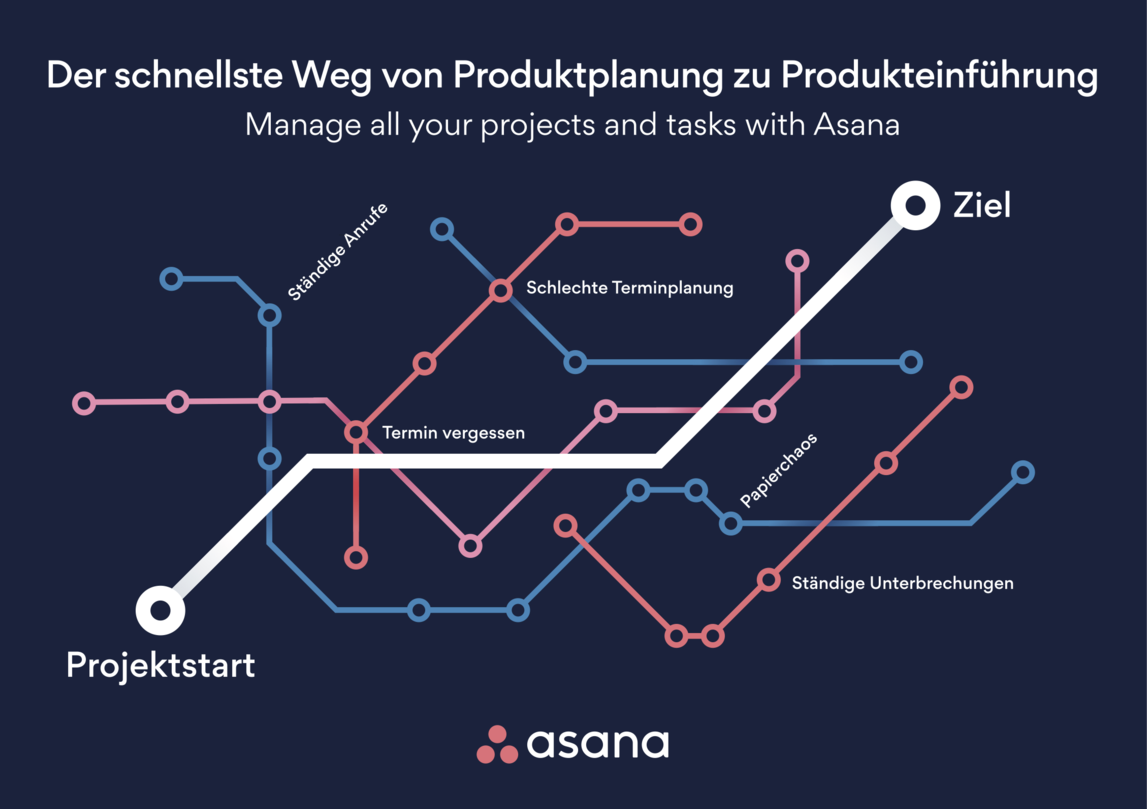 Der schnellste Weg von Produktplanung zu Produkteinführung
Manage all your projects and tasks with Asana

Ziel

Ständige Anrufe

Schlechte Terminplanung

Termin vergessen

Papierchaos

Ständige Unterbrechungen

Projektstart

asana